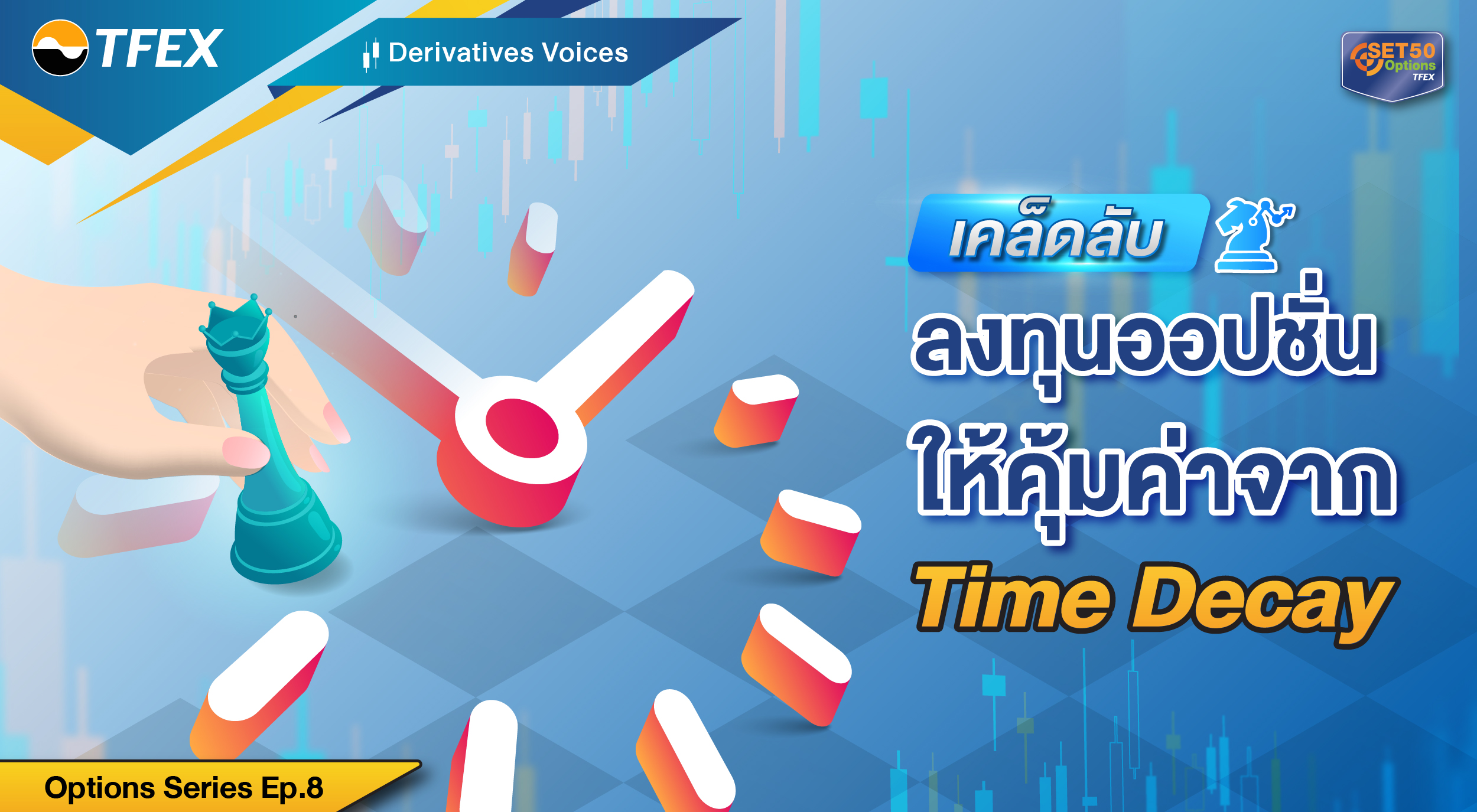 TFEX

Derivatives Voices

SET50 Options TFEX

เคล็ดลับ

ลงทุนออปชั่น
ให้คุ้มค่าจาก
Time Decay

Options Series Ep.8